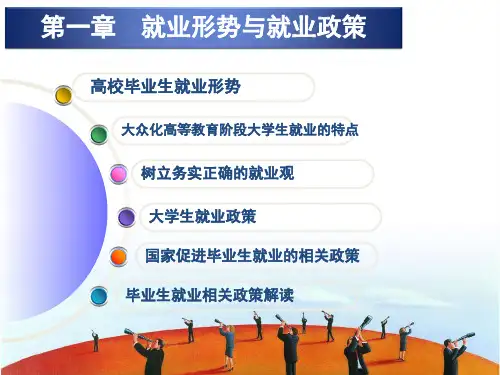 第一章　就业形势与就业政策

高校毕业生就业形势

大众化高等教育阶段大学生就业的特点

树立务实正确的就业观

大学生就业政策

国家促进毕业生就业的相关政策

毕业生就业相关政策解读